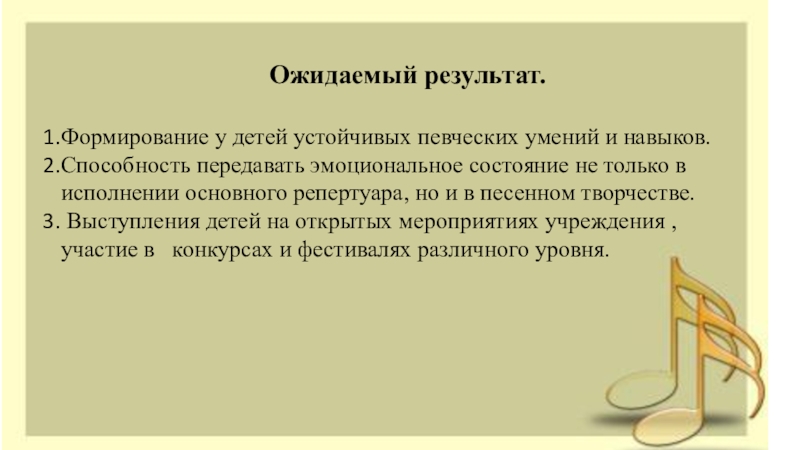 Ожидаемый результат.

1.Формирование у детей устойчивых певческих умений и навыков.
2.Способность передавать эмоциональное состояние не только в исполнении основного репертуара, но и в песенном творчестве.
3. Выступления детей на открытых мероприятиях учреждения , участие в конкурсах и фестивалях различного уровня.